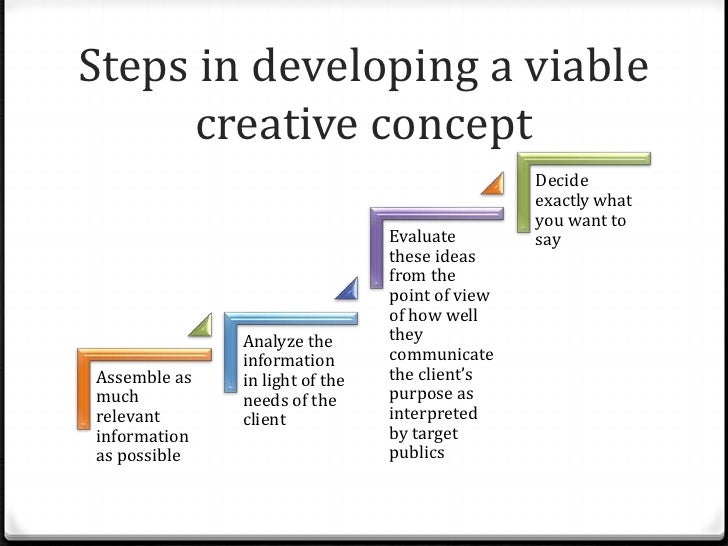 Steps in developing a viable creative concept

Assemble as much relevant information as possible

Analyze the information in light of the needs of the client

Evaluate these ideas from the point of view of how well they communicate the client's purpose as interpreted by target publics

Decide exactly what you want to say